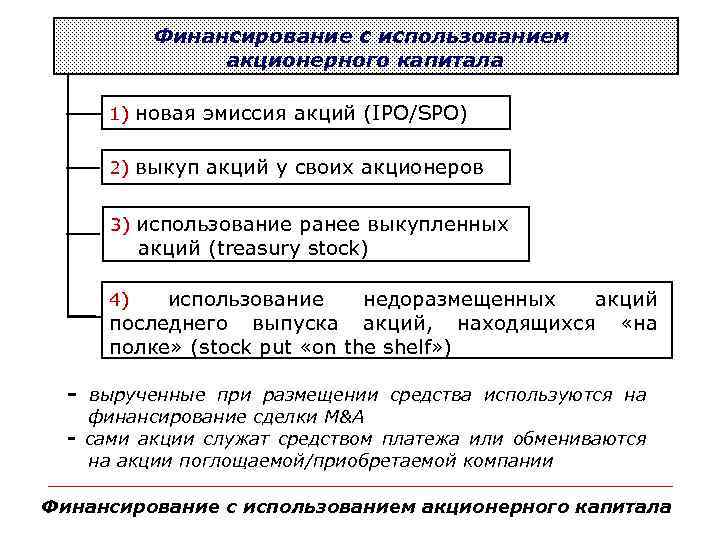 Финансирование с использованием акционерного капитала

1) новая эмиссия акций (IPO/SPO)

2) выкуп акций у своих акционеров

3) использование ранее выкупленных акций (treasury stock)

4) использование недоразмещенных акций последнего выпуска акций, находящихся «на полке» (stock put «on the shelf»)

- вырученные при размещении средства используются на финансирование сделки M&A
- сами акции служат средством платежа или обмениваются на акции поглощаемой/приобретаемой компании

Финансирование с использованием акционерного капитала